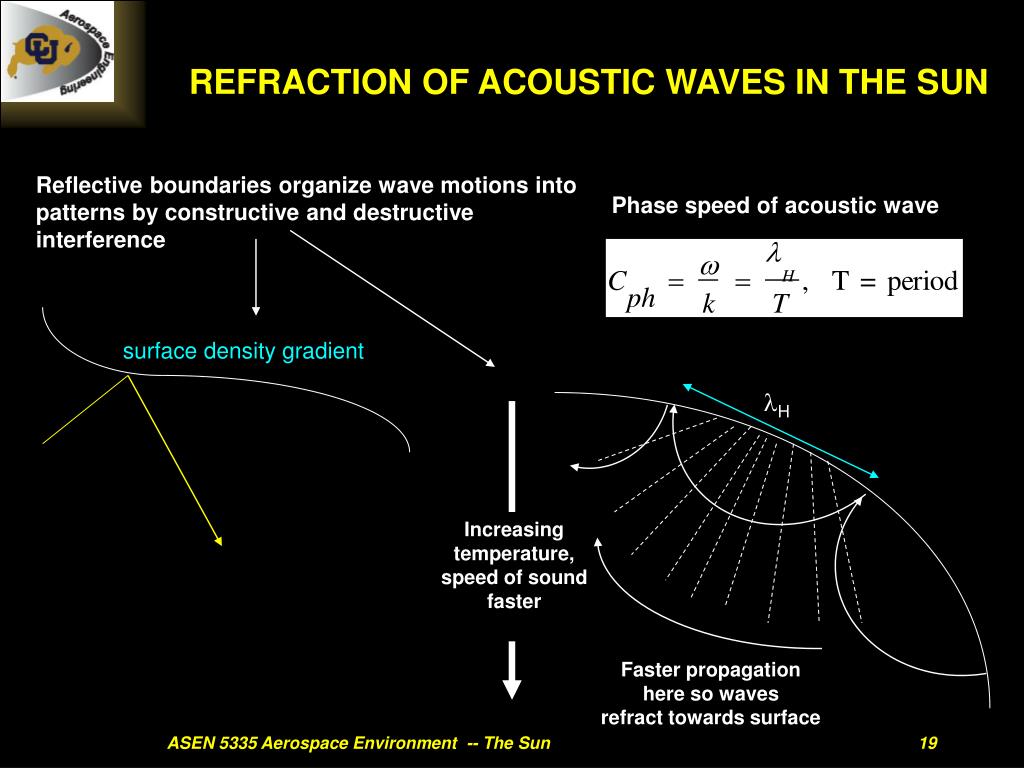 Aerospace Engineering
CU

REFRACTION OF ACOUSTIC WAVES IN THE SUN

Reflective boundaries organize wave motions into patterns by constructive and destructive interference

Phase speed of acoustic wave

$C_{ph} = \frac{\omega}{k} = \frac{\lambda_H}{T}, \quad T = \text{period}$

surface density gradient

$\lambda_H$

Increasing temperature, speed of sound faster

Faster propagation here so waves refract towards surface

ASEN 5335 Aerospace Environment -- The Sun

19